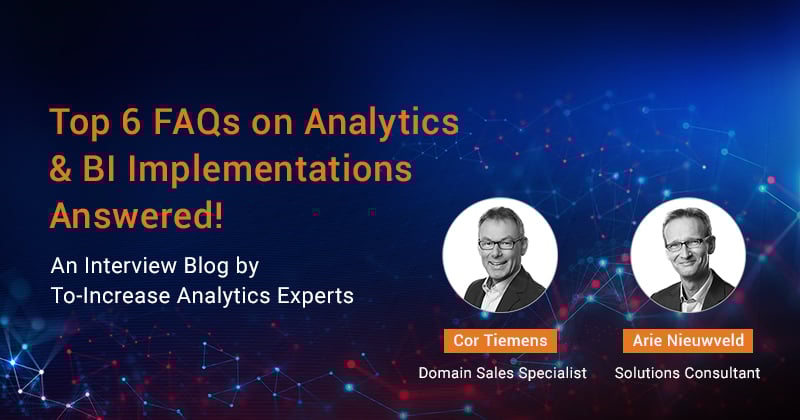 Top 6 FAQs on Analytics & BI Implementations Answered!

An Interview Blog by To-Increase Analytics Experts

Cor Tiemens
Domain Sales Specialist

Arie Nieuwveld
Solutions Consultant